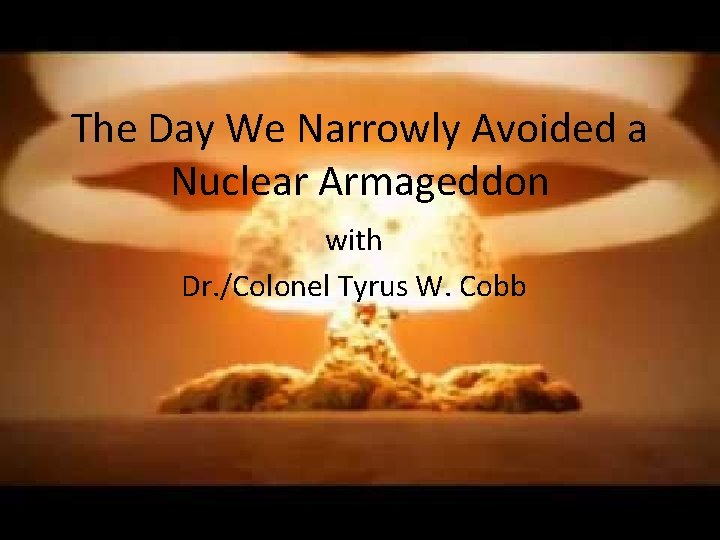 The Day We Narrowly Avoided a Nuclear Armageddon

with

Dr./Colonel Tyrus W. Cobb